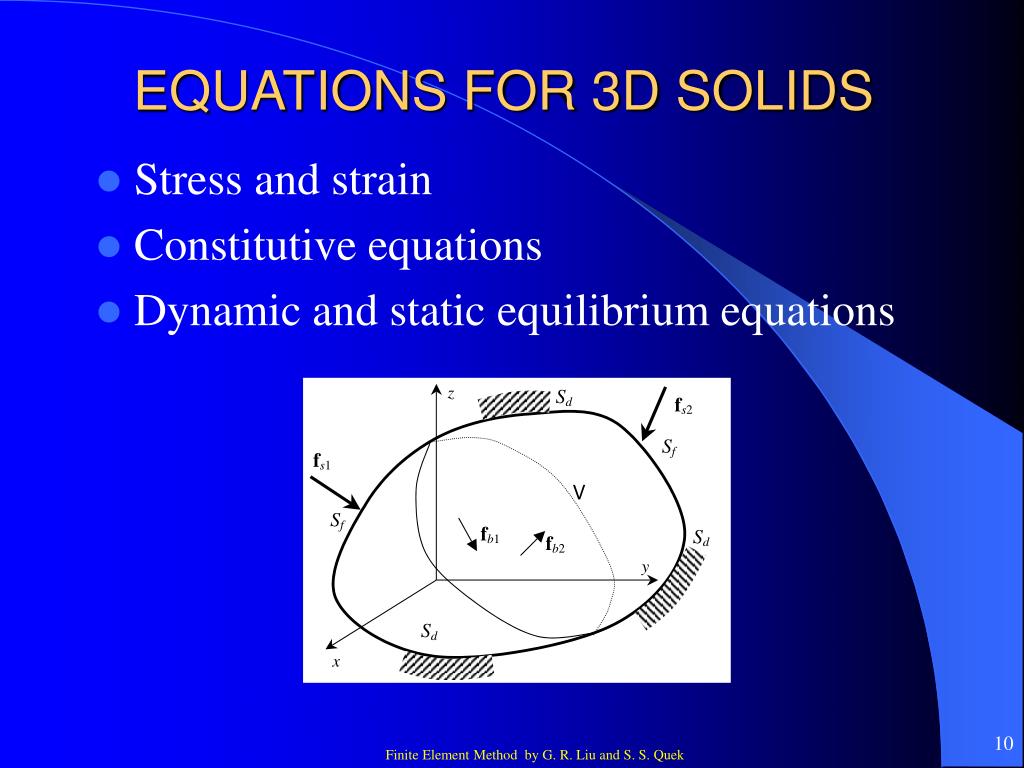 EQUATIONS FOR 3D SOLIDS

Stress and strain

Constitutive equations

Dynamic and static equilibrium equations

$z$

$S_d$

$\mathbf{f}_{s2}$

$S_f$

$\mathbf{f}_{s1}$

V

$S_f$

$\mathbf{f}_{b1}$

$\mathbf{f}_{b2}$

$S_d$

$y$

$S_d$

$x$

Finite Element Method by G. R. Liu and S. S. Quek

10